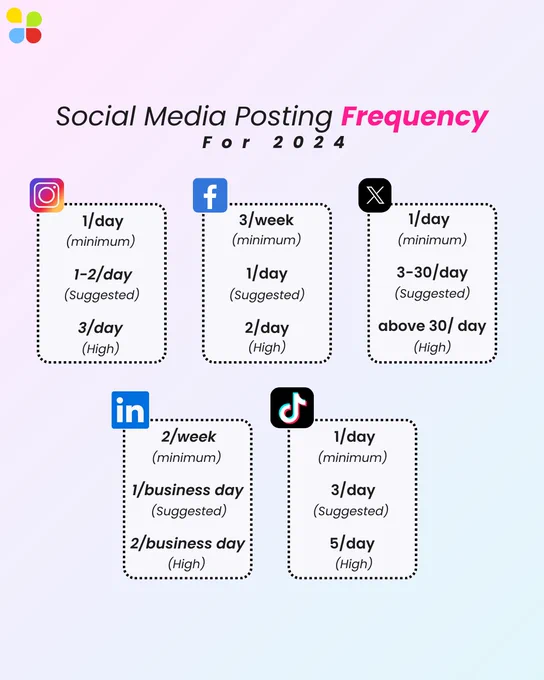 Social Media Posting Frequency
For 2024

1/day
(minimum)
1-2/day
(Suggested)
3/day
(High)

f

3/week
(minimum)
1/day
(Suggested)
2/day
(High)

X

1/day
(minimum)
3-30/day
(Suggested)
above 30/ day
(High)

in

2/week
(minimum)
1/business day
(Suggested)
2/business day
(High)

1/day
(minimum)
3/day
(Suggested)
5/day
(High)